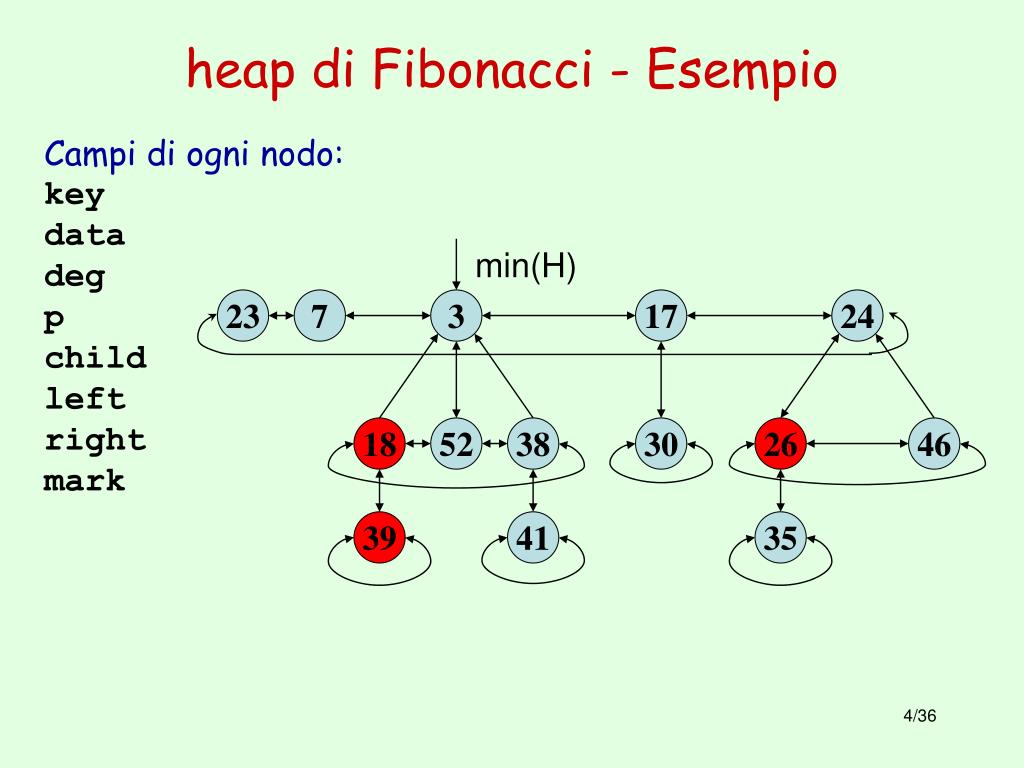 heap di Fibonacci - Esempio

Campi di ogni nodo:
key
data
deg
p
child
left
right
mark

min(H)

23 7 3 17 24
18 52 38 30 26 46
39 41 35

4/36